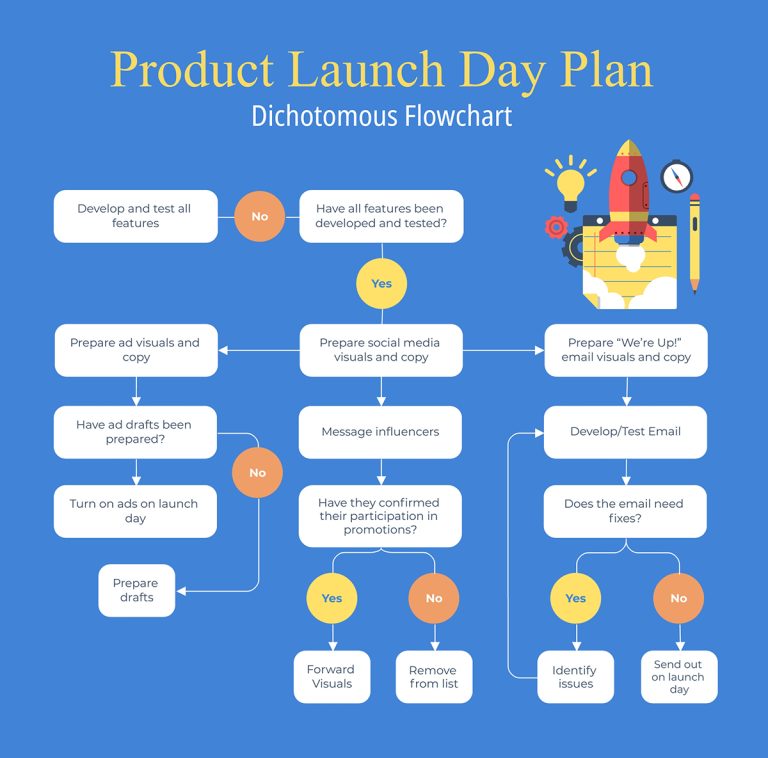 Product Launch Day Plan

Dichotomous Flowchart

Develop and test all features

No

Have all features been developed and tested?

Yes

Prepare ad visuals and copy

Prepare social media visuals and copy

Prepare "We're Up!" email visuals and copy

Have ad drafts been prepared?

No

Turn on ads on launch day

Prepare drafts

Message influencers

Have they confirmed their participation in promotions?

Yes

No

Forward Visuals

Remove from list

Develop/Test Email

Does the email need fixes?

Yes

No

Identify issues

Send out on launch day